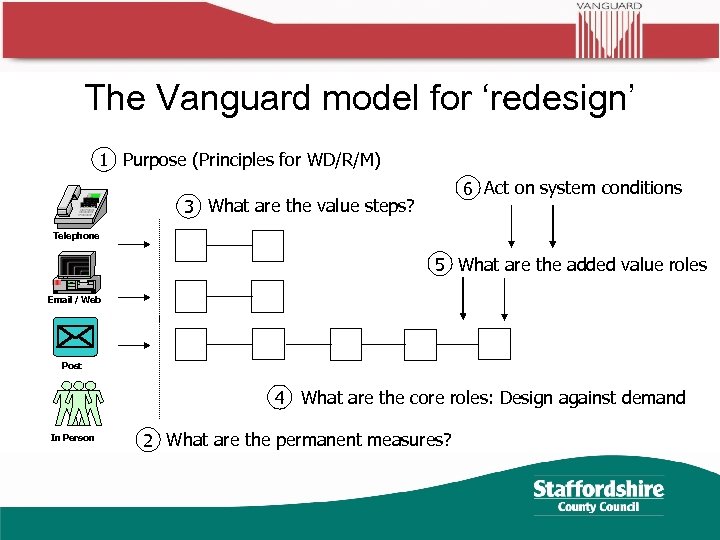 VANGUARD

The Vanguard model for ‘redesign’

1 Purpose (Principles for WD/R/M)

6 Act on system conditions

3 What are the value steps?

Telephone

5 What are the added value roles

Email / Web

Post

4 What are the core roles: Design against demand

In Person

2 What are the permanent measures?

Staffordshire County Council